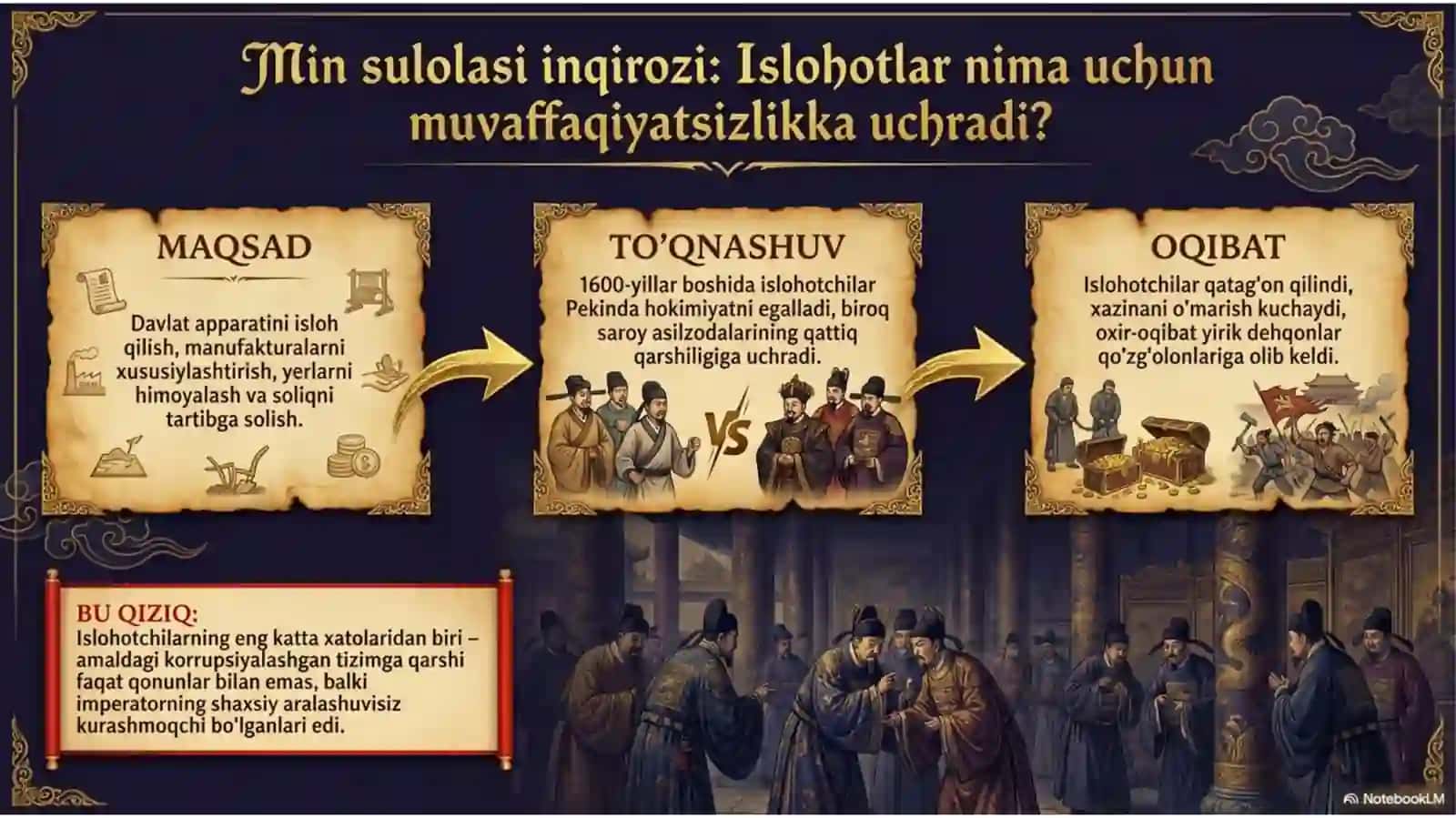 Min sulolasi inqirozi: Islohotlar nima uchun muvaffaqiyatsizlikka uchradi?

MAQSAD

Davlat apparatini isloh qilish, manufakturalarni xususiylashtirish, yerlarni himoyalash va soliqni tartibga solish.

TO'QNASHUV

1600-yillar boshida islohotchilar Pekinda hokimiyatni egalladi, biroq saroy asilzodalarining qattiq qarshiligiga uchradi.

VS

OQIBAT

Islohotchilar qatag'on qilindi, xazinani o'marish kuchaydi, oxir-oqibat yirik dehqonlar qo'zg'olonlariga olib keldi.

BU QIZIQ:
Islohotchilarning eng katta xatolaridan biri – amaldagi korrupsiyalashgan tizimga qarshi faqat qonunlar bilan emas, balki imperatorning shaxsiy aralashuvisiz kurashmoqchi bo'lganlari edi.

NotebookLM